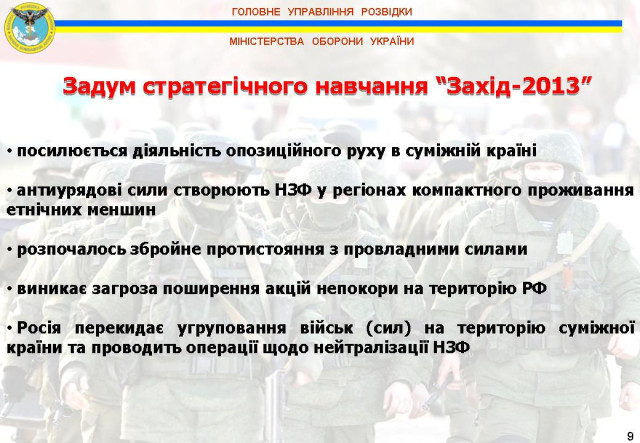 ГОЛОВНЕ УПРАВЛІННЯ РОЗВІДКИ

МІНІСТЕРСТВА ОБОРОНИ УКРАЇНИ

Задум стратегічного навчання “Захід-2013”

• посилюється діяльність опозиційного руху в суміжній країні

• антиурядові сили створюють НЗФ у регіонах компактного проживання етнічних меншин

• розпочалось збройне протистояння з провладними силами

• виникає загроза поширення акцій непокори на територію РФ

• Росія перекидає угруповання військ (сил) на територію суміжної країни та проводить операції щодо нейтралізації НЗФ

9